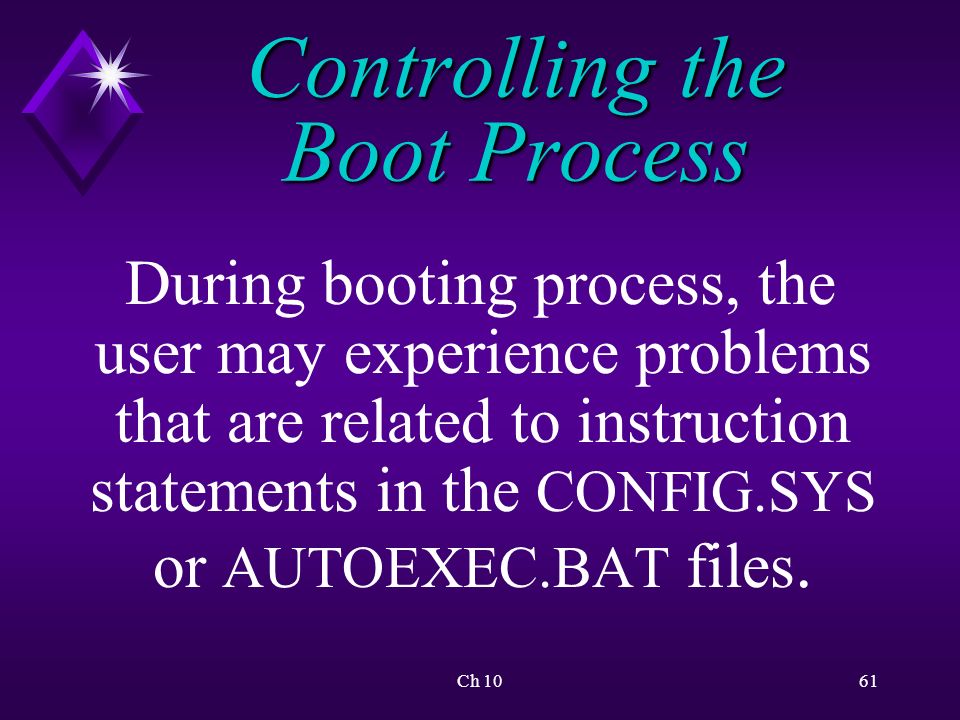 Controlling the Boot Process

During booting process, the user may experience problems that are related to instruction statements in the CONFIG.SYS or AUTOEXEC.BAT files.

Ch 10

61